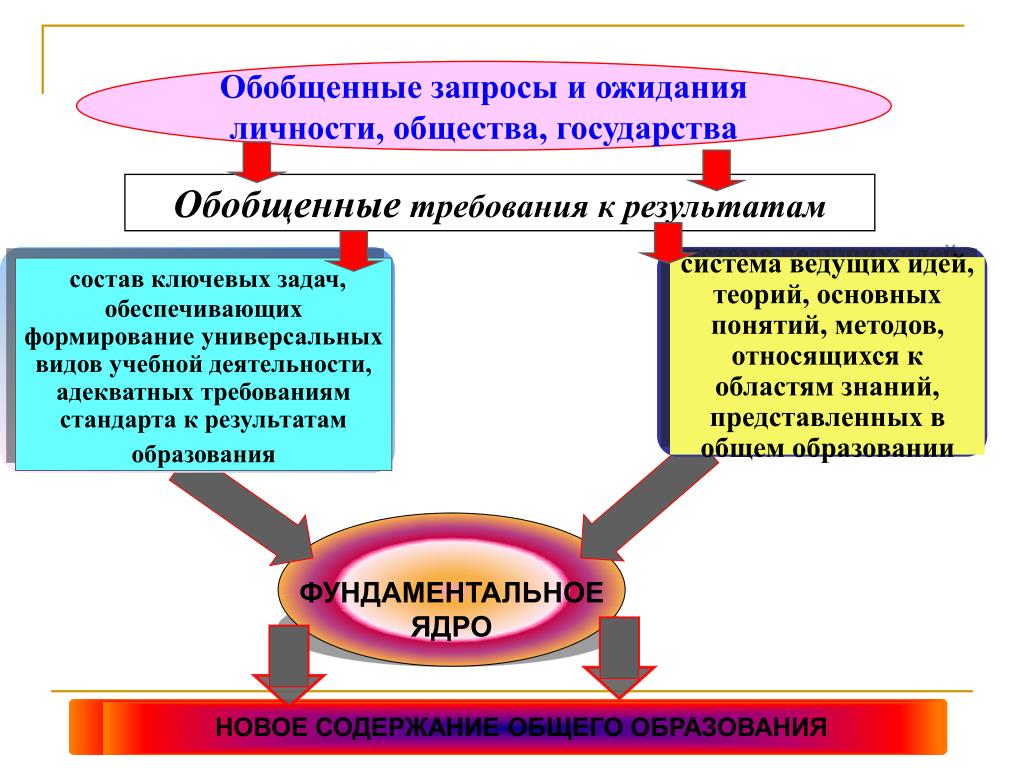 Обобщенные запросы и ожидания личности, общества, государства

Обобщенные требования к результатам

состав ключевых задач, обеспечивающих формирование универсальных видов учебной деятельности, адекватных требованиям стандарта к результатам образования

система ведущих идей, теорий, основных понятий, методов, относящихся к областям знаний, представленных в общем образовании

ФУНДАМЕНТАЛЬНОЕ ЯДРО

НОВОЕ СОДЕРЖАНИЕ ОБЩЕГО ОБРАЗОВАНИЯ